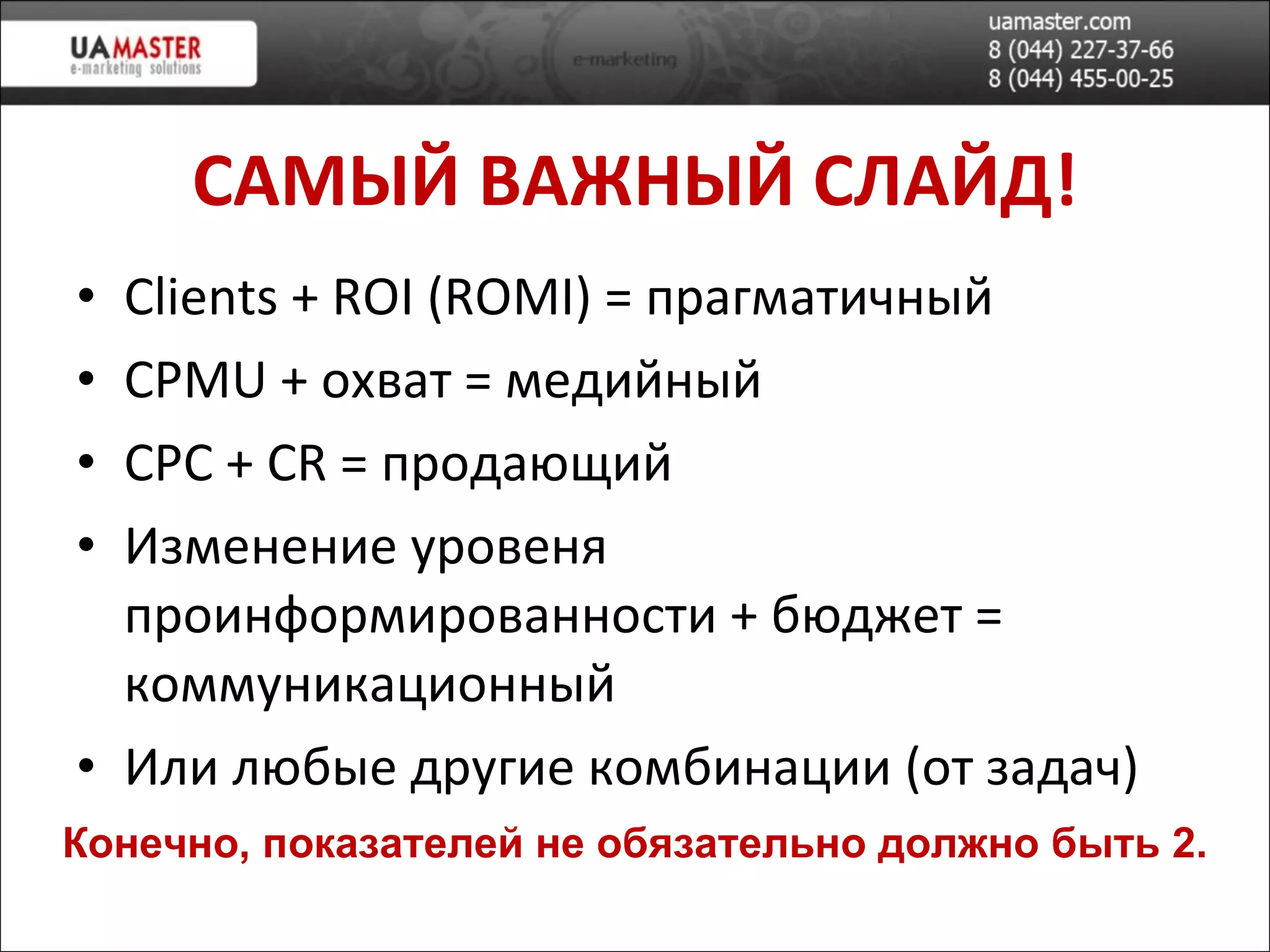 UAMASTER
e-marketing solutions

e-marketing

uamaster.com
8 (044) 227-37-66
8 (044) 455-00-25

САМЫЙ ВАЖНЫЙ СЛАЙД!

• Clients + ROI (ROMI) = прагматичный
• CPMU + охват = медийный
• CPC + CR = продающий
• Изменение уровеня проинформированности + бюджет = коммуникационный
• Или любые другие комбинации (от задач)

Конечно, показателей не обязательно должно быть 2.